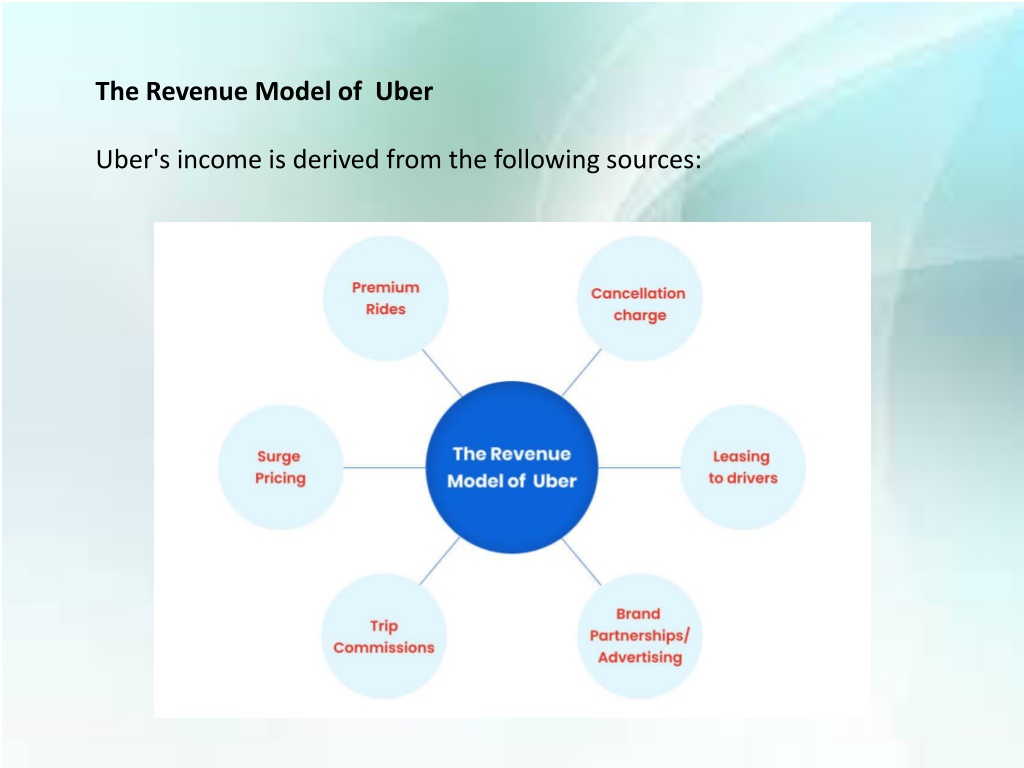 The Revenue Model of Uber

Uber's income is derived from the following sources:

Premium Rides

Cancellation charge

Surge Pricing

The Revenue Model of Uber

Leasing to drivers

Trip Commissions

Brand Partnerships/ Advertising